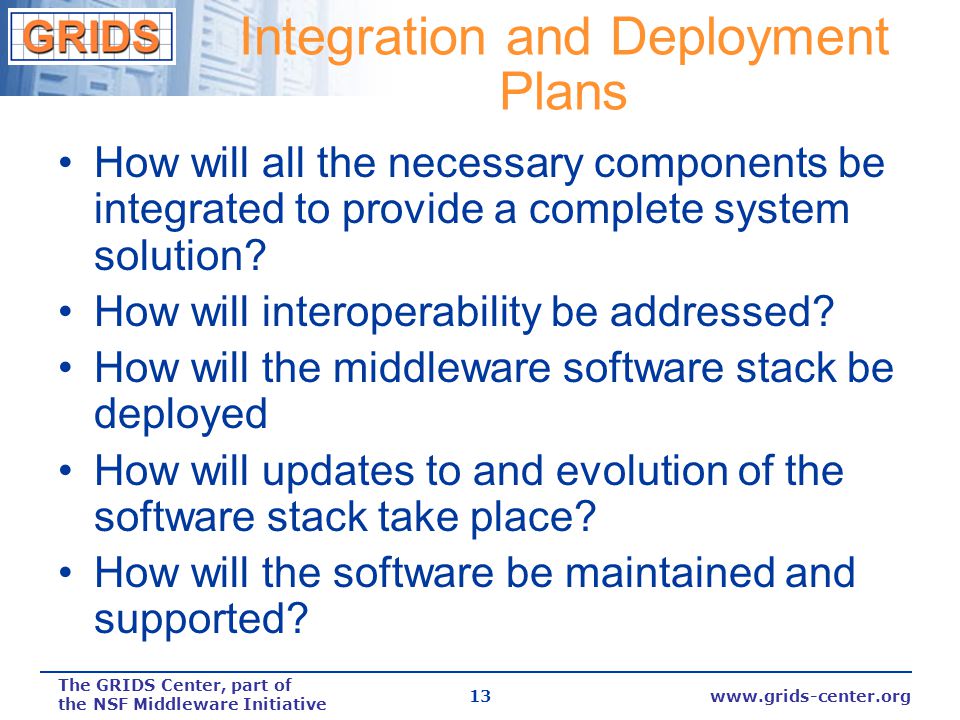 GRIDS

Integration and Deployment Plans

• How will all the necessary components be integrated to provide a complete system solution?
• How will interoperability be addressed?
• How will the middleware software stack be deployed
• How will updates to and evolution of the software stack take place?
• How will the software be maintained and supported?

The GRIDS Center, part of the NSF Middleware Initiative

13

www.grids-center.org